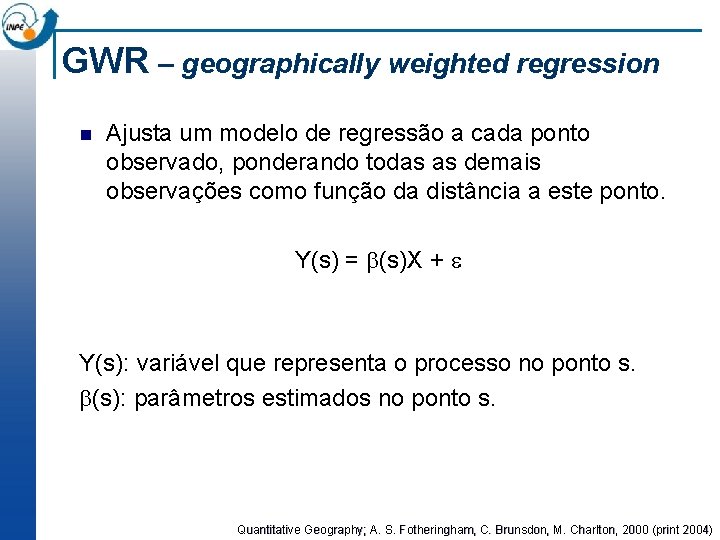 INPE

GWR – geographically weighted regression

Ajusta um modelo de regressão a cada ponto observado, ponderando todas as demais observações como função da distância a este ponto.

$Y(s) = \beta(s)X + \varepsilon$

Y(s): variável que representa o processo no ponto s.

$\beta$(s): parâmetros estimados no ponto s.

Quantitative Geography; A. S. Fotheringham, C. Brunsdon, M. Charlton, 2000 (print 2004)